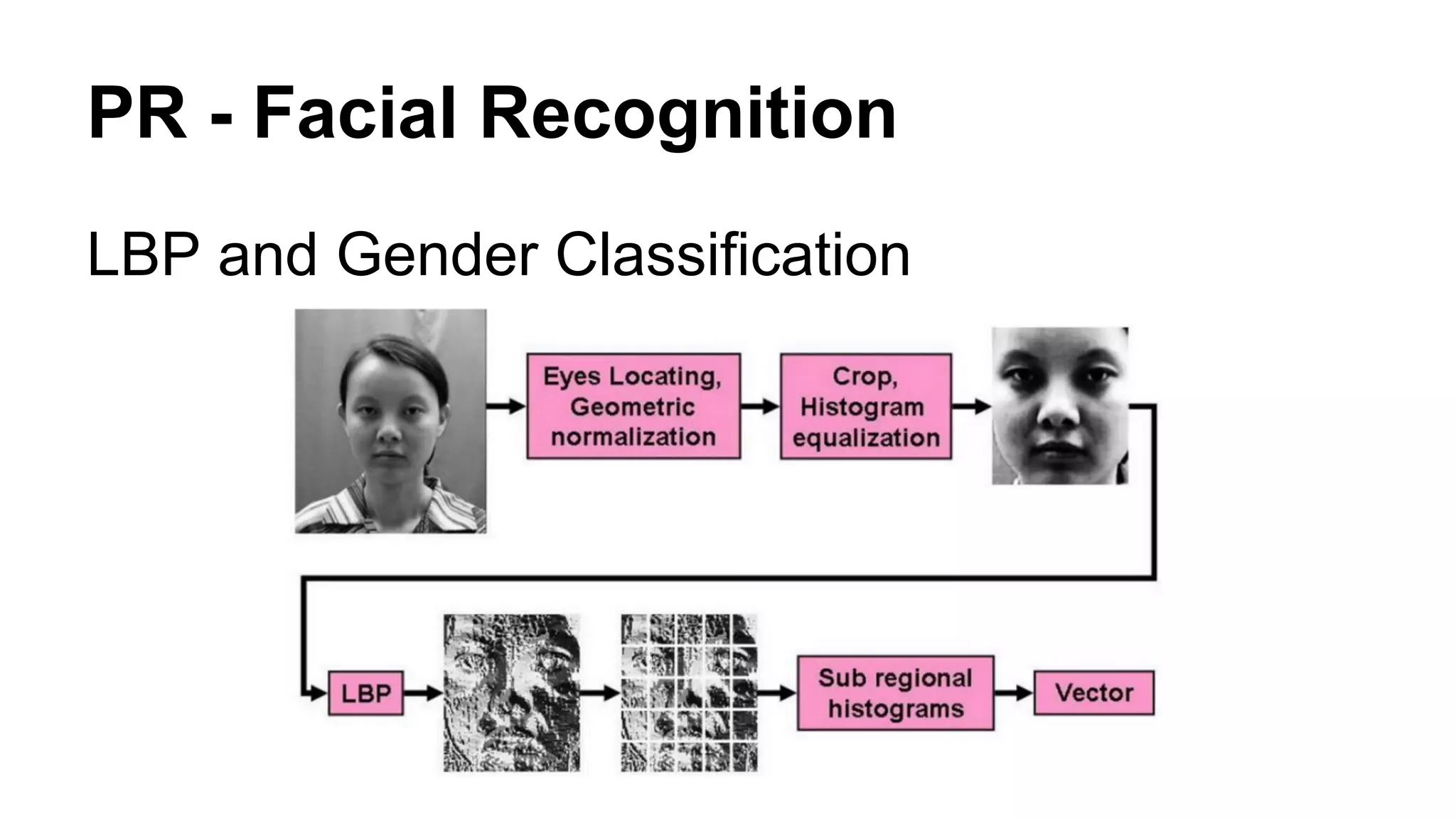 PR - Facial Recognition

LBP and Gender Classification

Eyes Locating, Geometric normalization

Crop, Histogram equalization

LBP

Sub regional histograms

Vector